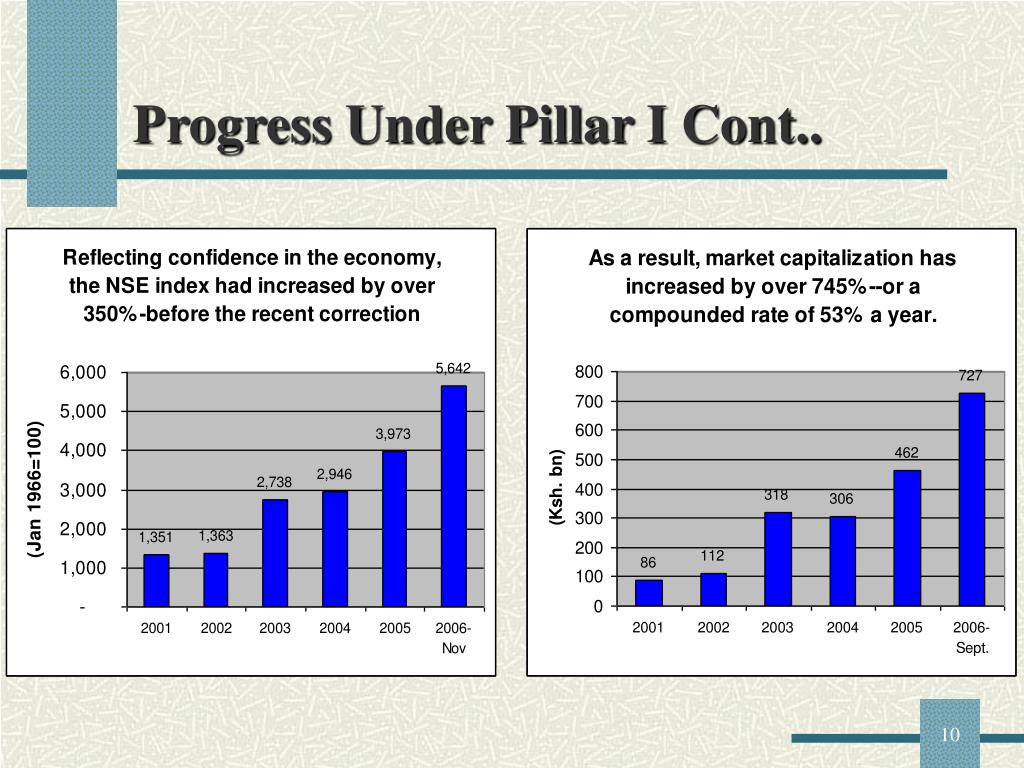 Progress Under Pillar I Cont..

Reflecting confidence in the economy, the NSE index had increased by over 350%-before the recent correction

(Jan 1966=100)

6,000
5,000
4,000
3,000
2,000
1,000
-

1,351 1,363 2,738 2,946 3,973 5,642

2001 2002 2003 2004 2005 2006-Nov

As a result, market capitalization has increased by over 745%--or a compounded rate of 53% a year.

(Ksh. bn)

800
700
600
500
400
300
200
100
0

86 112 318 306 462 727

2001 2002 2003 2004 2005 2006-Sept.

10